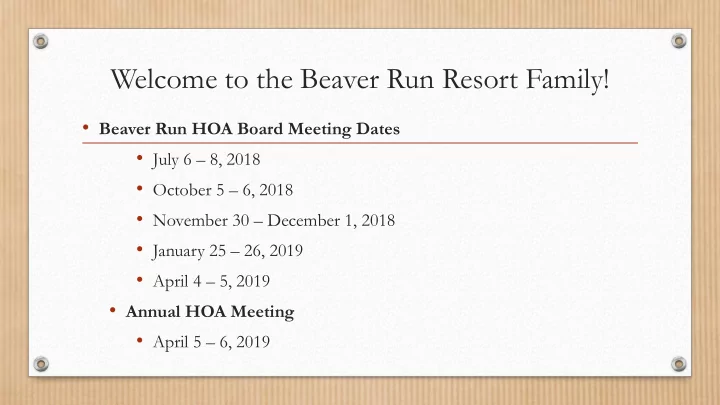 Welcome to the Beaver Run Resort Family!

• Beaver Run HOA Board Meeting Dates
  • July 6 – 8, 2018
  • October 5 – 6, 2018
  • November 30 – December 1, 2018
  • January 25 – 26, 2019
  • April 4 – 5, 2019
• Annual HOA Meeting
  • April 5 – 6, 2019